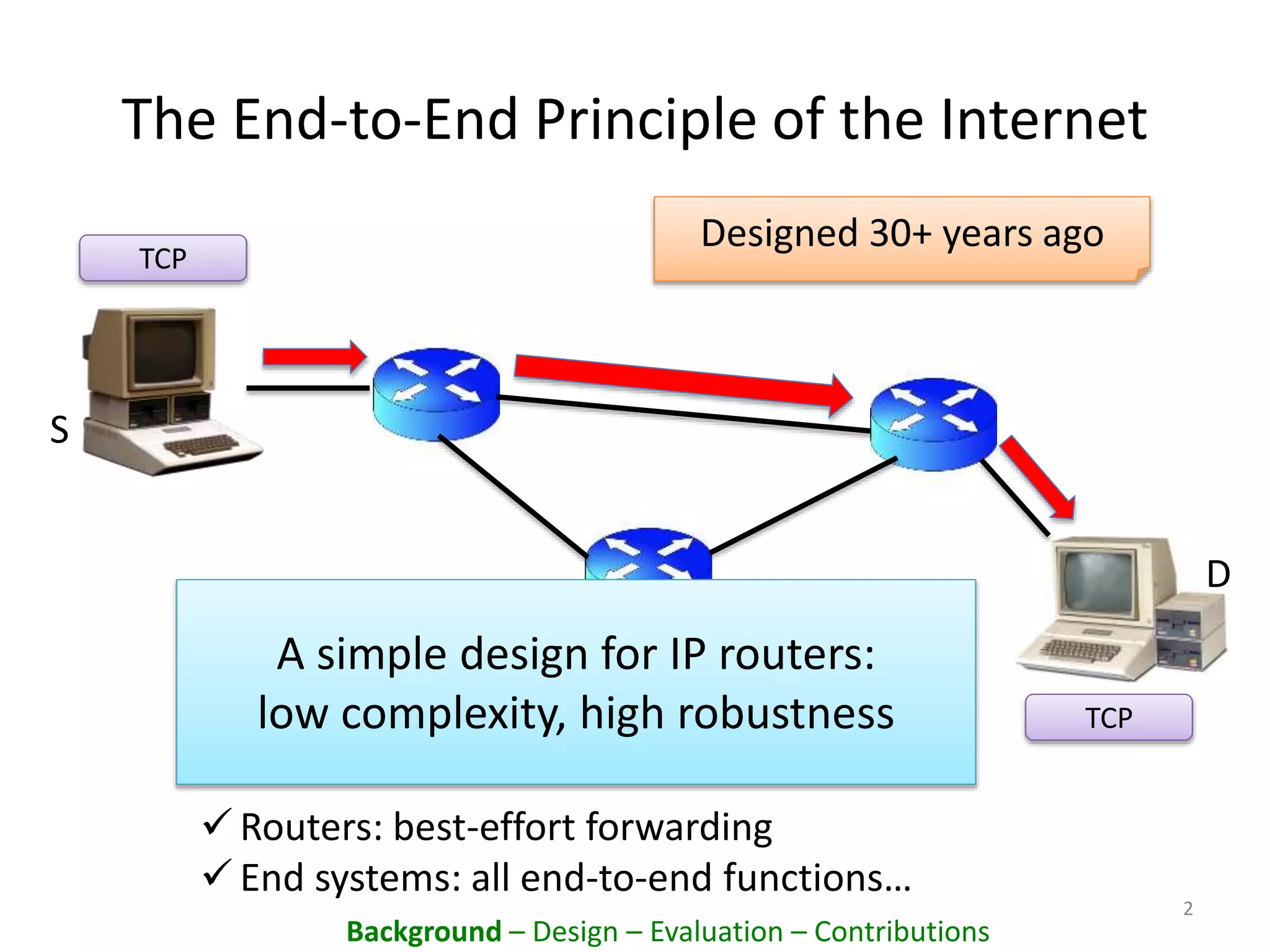 The End-to-End Principle of the Internet

Designed 30+ years ago

TCP

S

D

A simple design for IP routers:
low complexity, high robustness

TCP

✓ Routers: best-effort forwarding
✓ End systems: all end-to-end functions…

2

Background – Design – Evaluation – Contributions